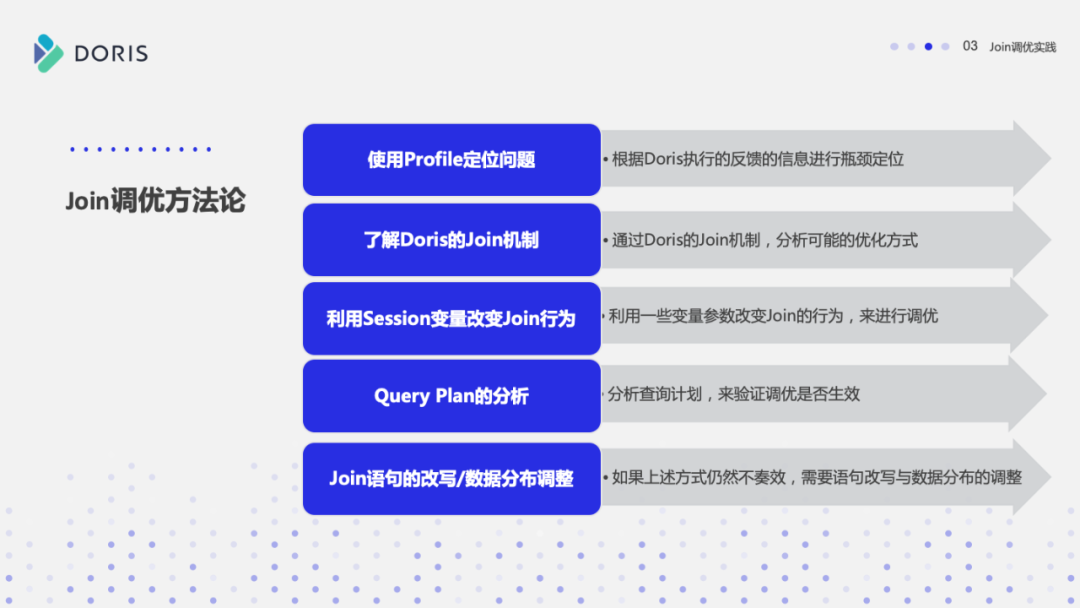 DORIS

03 Join调优实践

Join调优方法论

使用Profile定位问题

• 根据Doris执行的反馈的信息进行瓶颈定位

了解Doris的Join机制

• 通过Doris的Join机制，分析可能的优化方式

利用Session变量改变Join行为

• 利用一些变量参数改变Join的行为，来进行调优

Query Plan的分析

• 分析查询计划，来验证调优是否生效

Join语句的改写/数据分布调整

• 如果上述方式仍然不奏效，需要语句改写与数据分布的调整